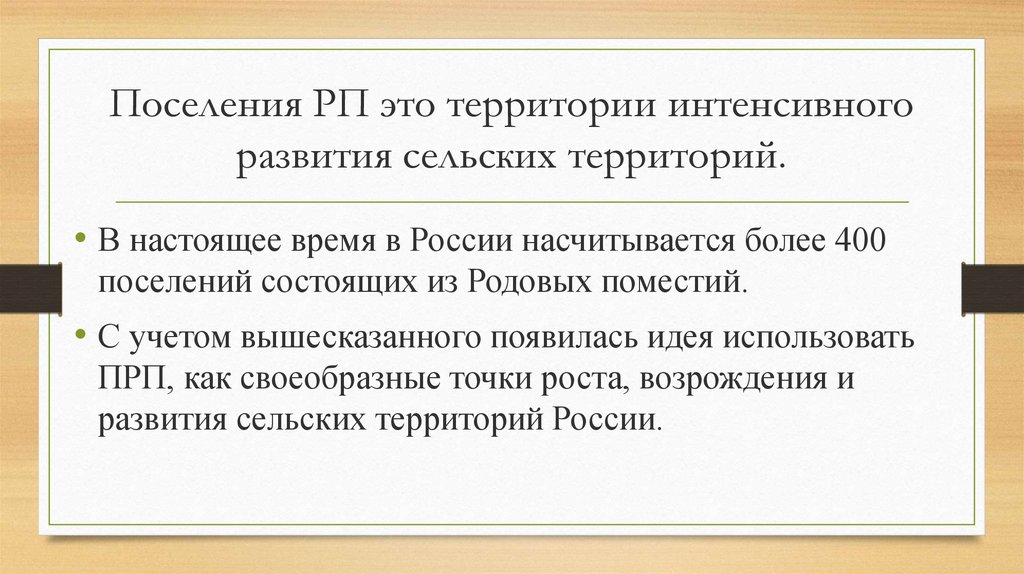 Поселения РП это территории интенсивного развития сельских территорий.

• В настоящее время в России насчитывается более 400 поселений состоящих из Родовых поместий.

• С учетом вышесказанного появилась идея использовать ПРП, как своеобразные точки роста, возрождения и развития сельских территорий России.